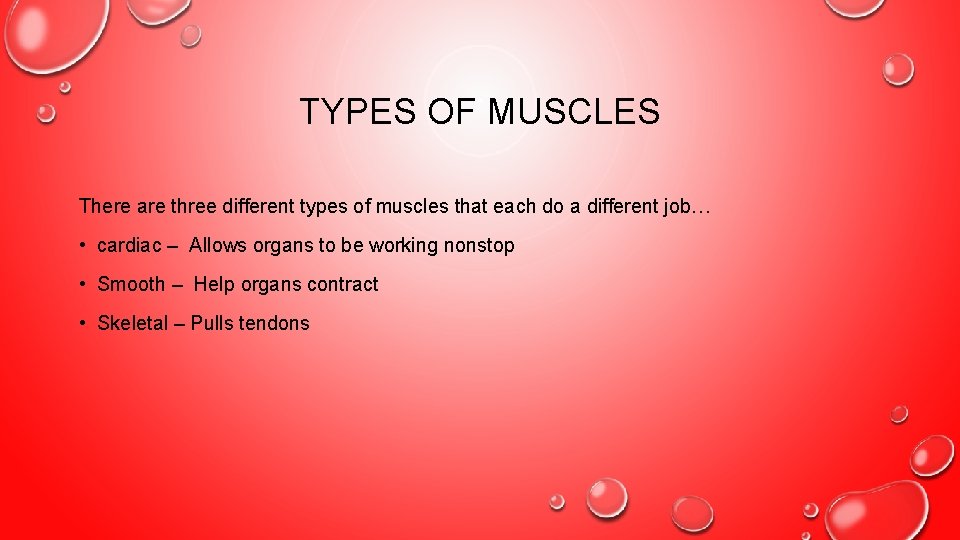 TYPES OF MUSCLES

There are three different types of muscles that each do a different job…

• cardiac – Allows organs to be working nonstop

• Smooth – Help organs contract

• Skeletal – Pulls tendons